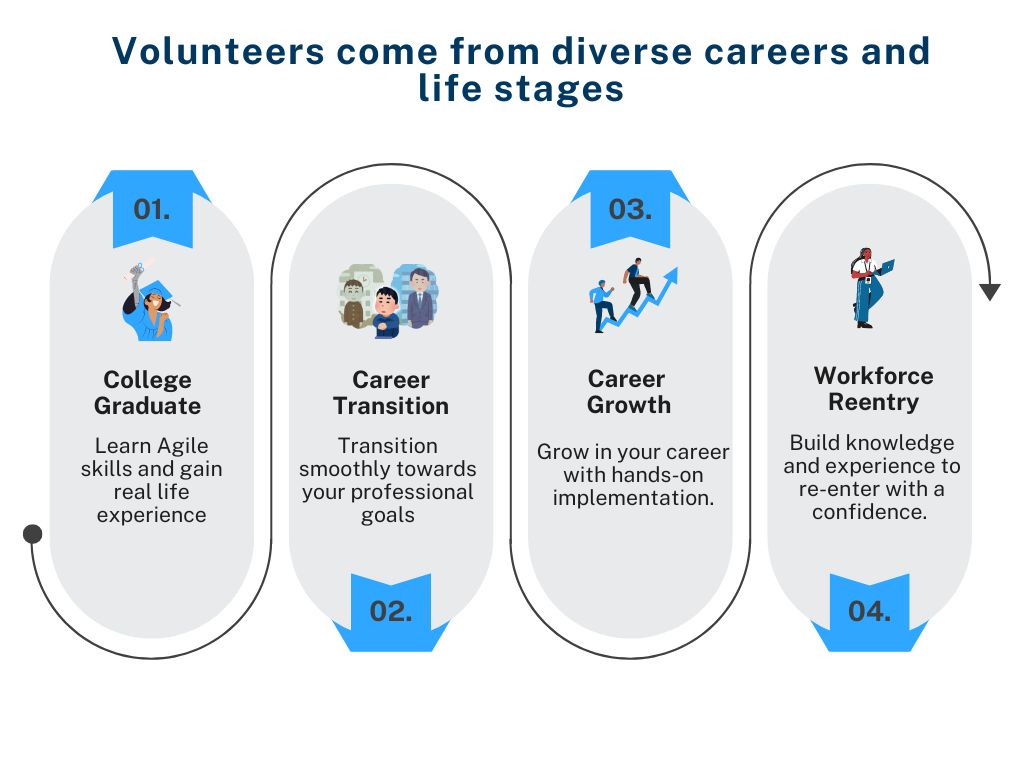 Volunteers come from diverse careers and life stages

01.

College Graduate

Learn Agile skills and gain real life experience

Career Transition

Transition smoothly towards your professional goals

02.

03.

Career Growth

Grow in your career with hands-on implementation.

Workforce Reentry

Build knowledge and experience to re-enter with a confidence.

04.